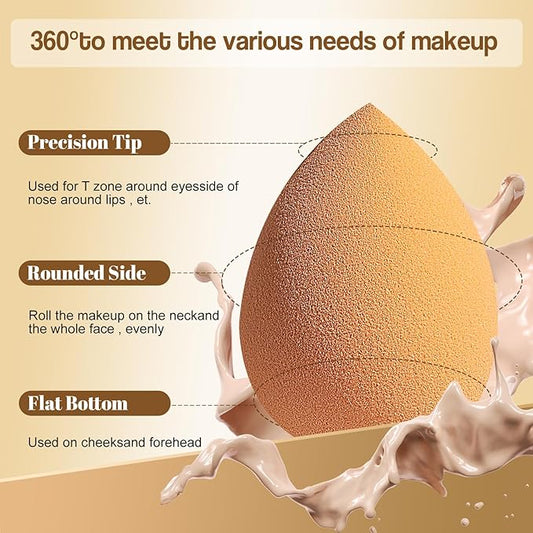 360°to meet the various needs of makeup

Precision Tip

Used for T zone around eyesside of nose around lips , et.

Rounded Side

Roll the makeup on the neckand the whole face , evenly

Flat Bottom

Used on cheeksand forehead